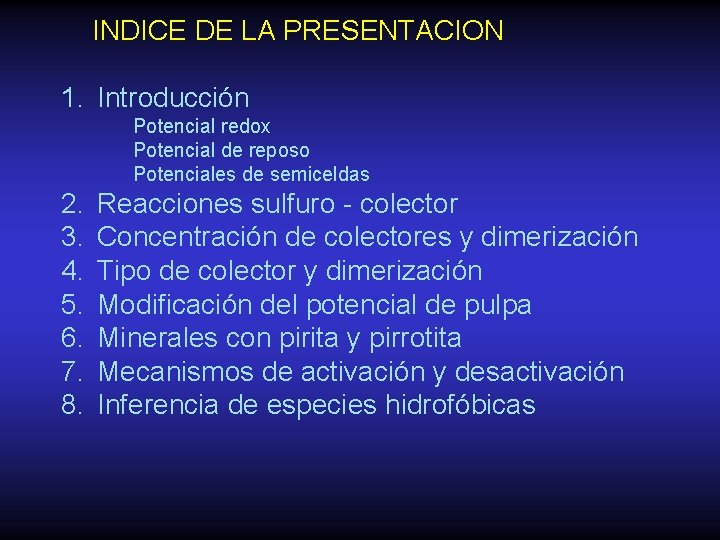 INDICE DE LA PRESENTACION

1. Introducción
Potencial redox
Potencial de reposo
Potenciales de semiceldas
2. Reacciones sulfuro - colector
3. Concentración de colectores y dimerización
4. Tipo de colector y dimerización
5. Modificación del potencial de pulpa
6. Minerales con pirita y pirrotita
7. Mecanismos de activación y desactivación
8. Inferencia de especies hidrofóbicas